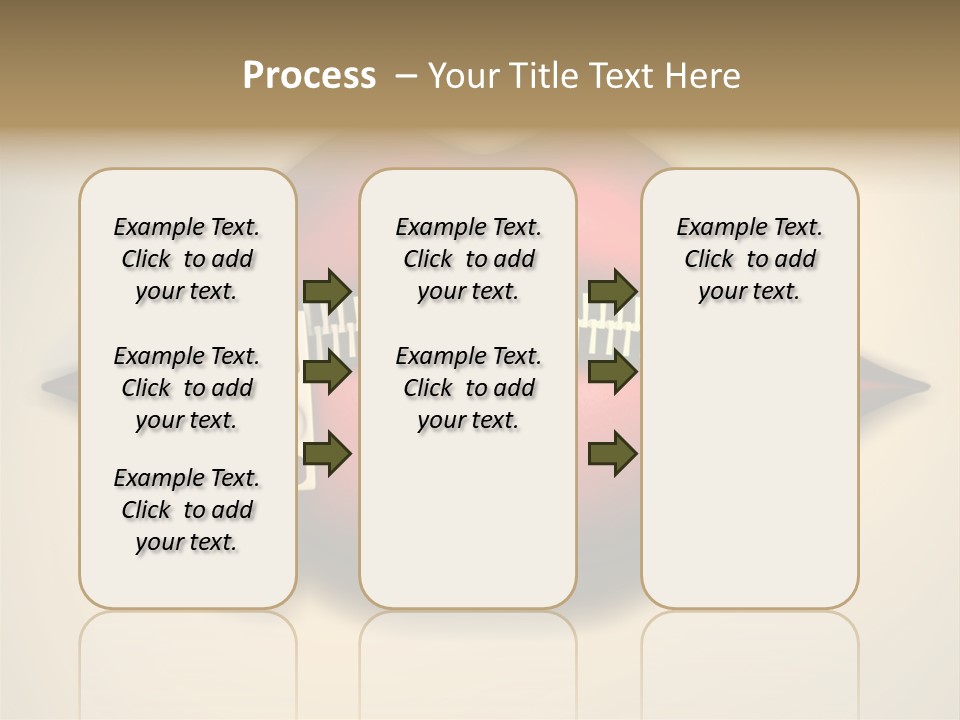 Process – Your Title Text Here

Example Text. Click to add your text.

Example Text. Click to add your text.

Example Text. Click to add your text.

Example Text. Click to add your text.

Example Text. Click to add your text.

Example Text. Click to add your text.